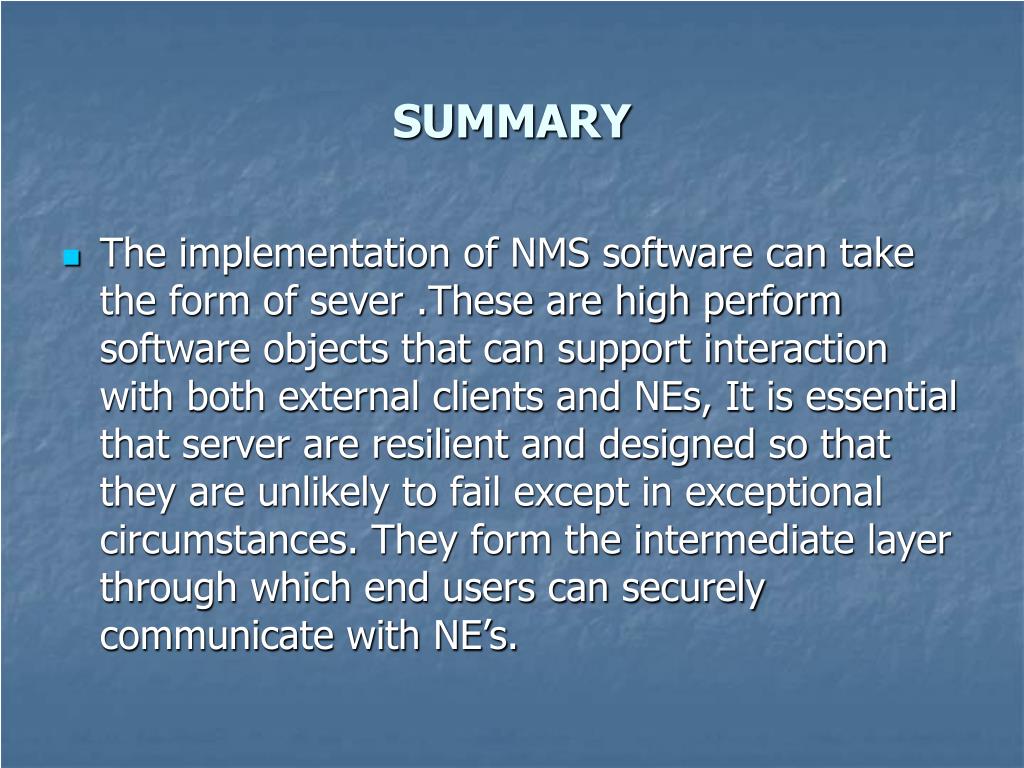 SUMMARY

The implementation of NMS software can take the form of sever .These are high perform software objects that can support interaction with both external clients and NEs, It is essential that server are resilient and designed so that they are unlikely to fail except in exceptional circumstances. They form the intermediate layer through which end users can securely communicate with NE’s.